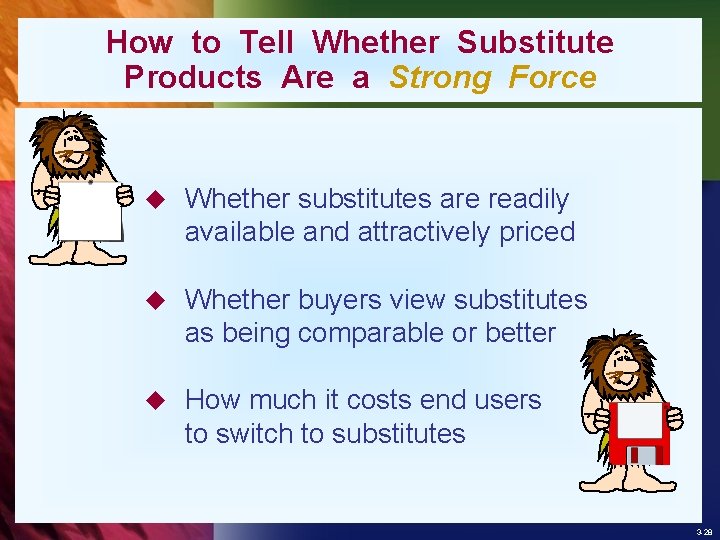 How to Tell Whether Substitute Products Are a Strong Force

◆ Whether substitutes are readily available and attractively priced

◆ Whether buyers view substitutes as being comparable or better

◆ How much it costs end users to switch to substitutes

3-28